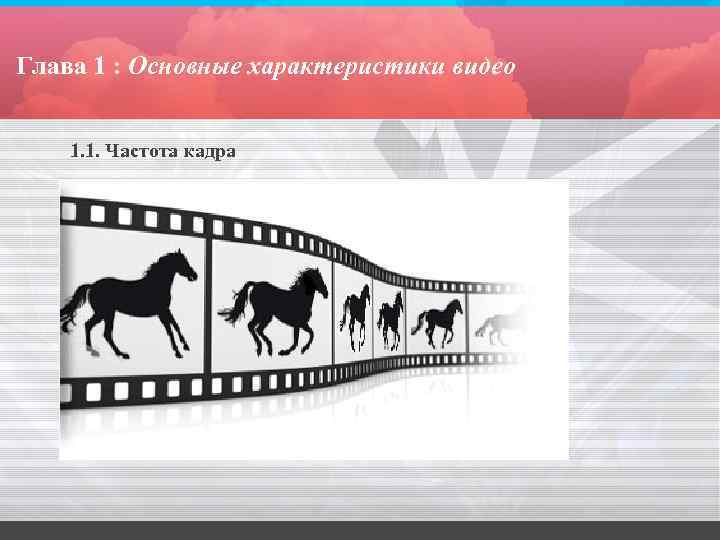 Глава 1 : Основные характеристики видео

1.1. Частота кадра